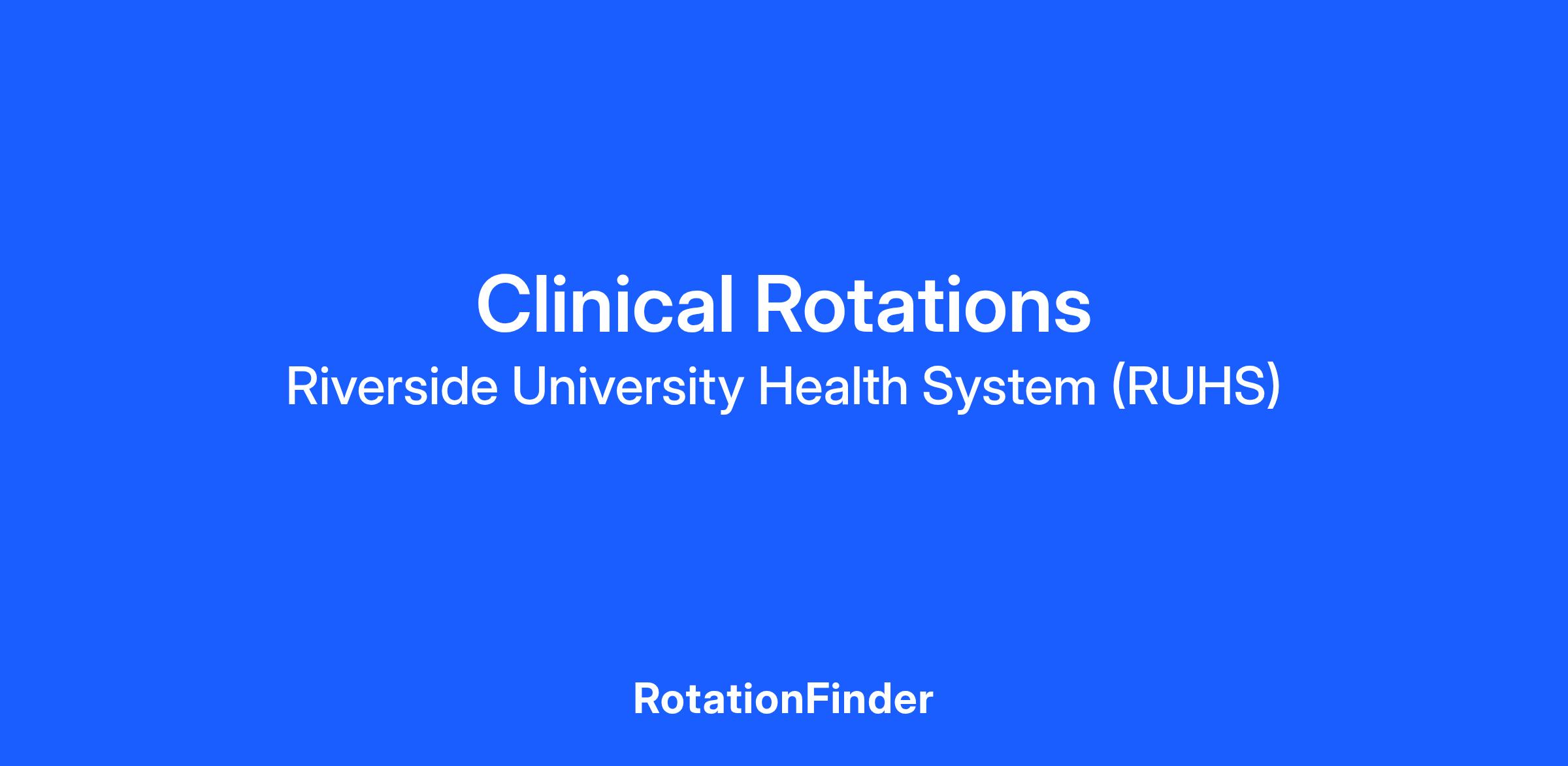 Clinical Rotations
Riverside University Health System (RUHS)

RotationFinder